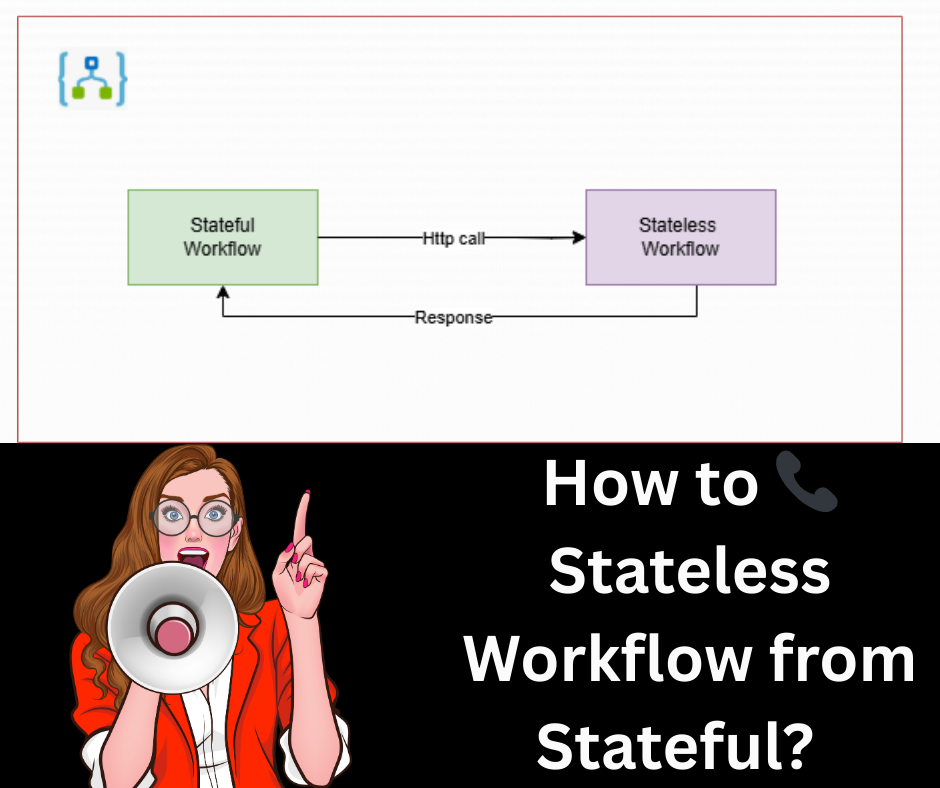 Stateful Workflow

Http call

Stateless Workflow

Response

How to 📞 Stateless Workflow from Stateful?